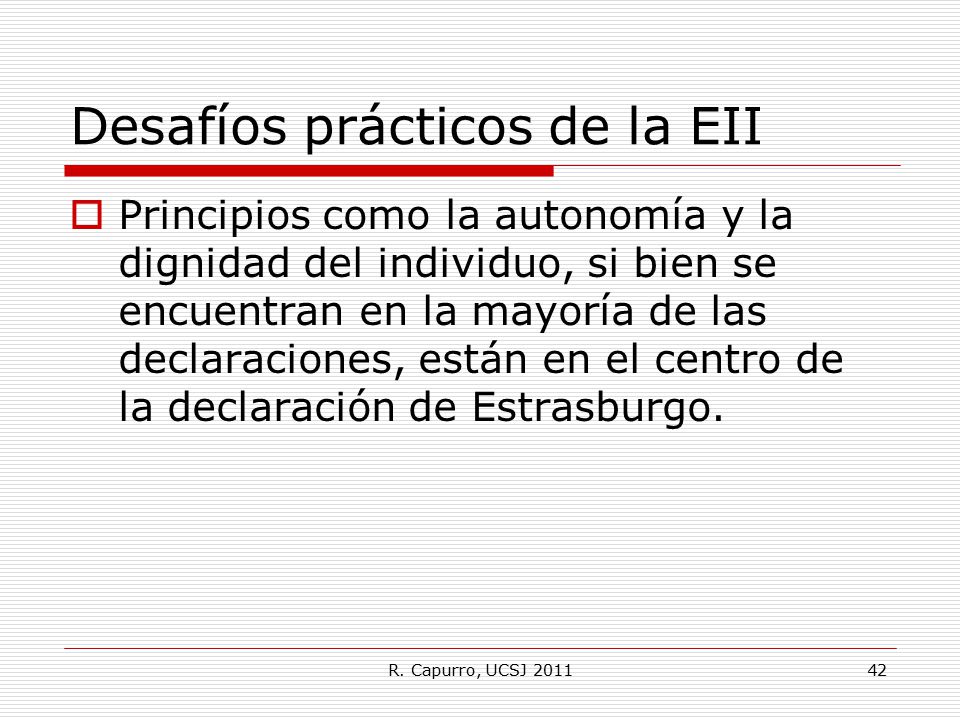 Desafíos prácticos de la EII

Principios como la autonomía y la dignidad del individuo, si bien se encuentran en la mayoría de las declaraciones, están en el centro de la declaración de Estrasburgo.

R. Capurro, UCSJ 2011

42